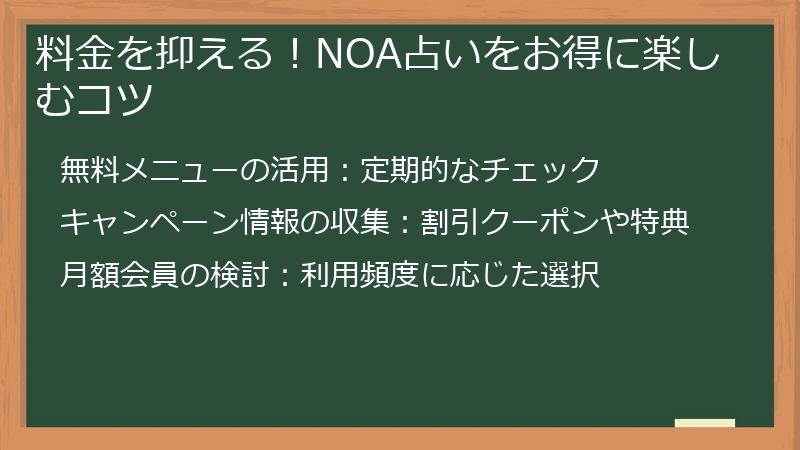 料金を抑える！NOA占いをお得に楽しむコツ

無料メニューの活用：定期的なチェック

キャンペーン情報の収集：割引クーポンや特典

月額会員の検討：利用頻度に応じた選択